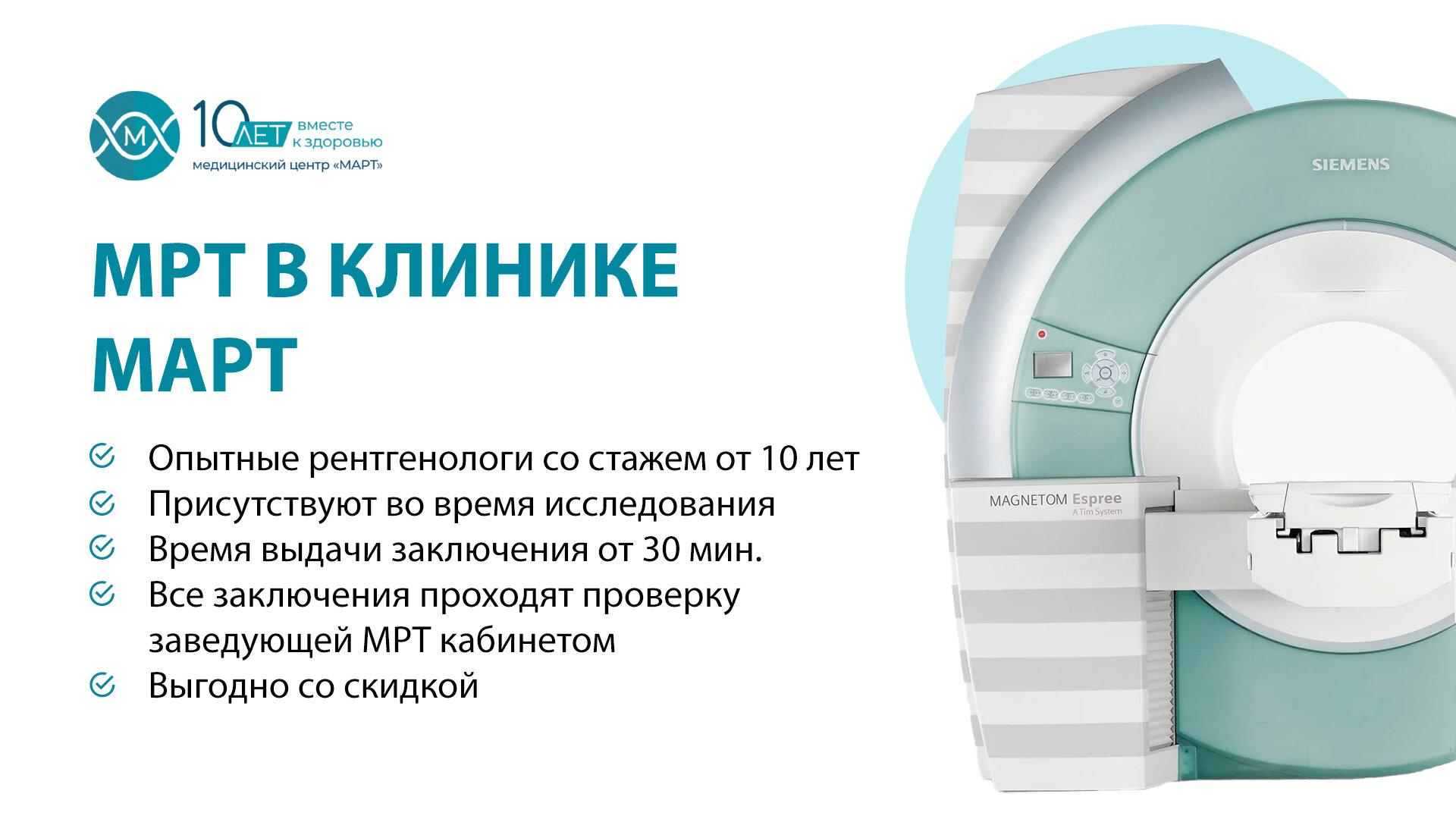 М 10 ЛЕТ вместе к здоровью
медицинский центр «МАРТ»

МРТ В КЛИНИКЕ МАРТ

Опытные рентгенологи со стажем от 10 лет
Присутствуют во время исследования
Время выдачи заключения от 30 мин.
Все заключения проходят проверку заведующей МРТ кабинетом
Выгодно со скидкой

SIEMENS

MAGNETOM Espree
A Tim System